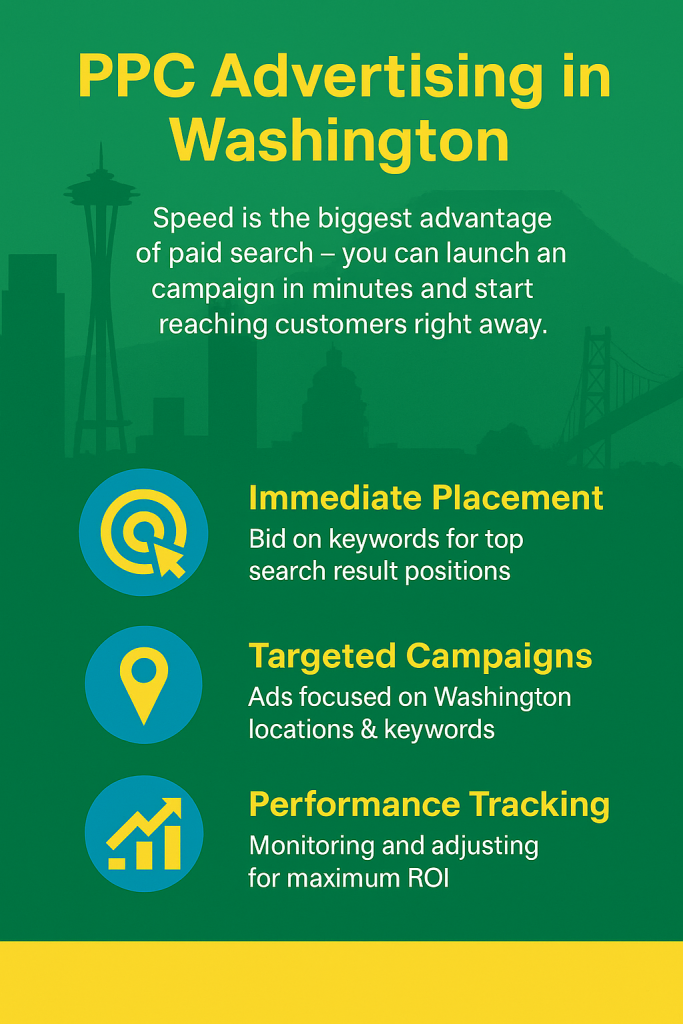 PPC Advertising in Washington

Speed is the biggest advantage of paid search – you can launch an campaign in minutes and start reaching customers right away.

Immediate Placement
Bid on keywords for top search result positions

Targeted Campaigns
Ads focused on Washington locations & keywords

Performance Tracking
Monitoring and adjusting for maximum ROI